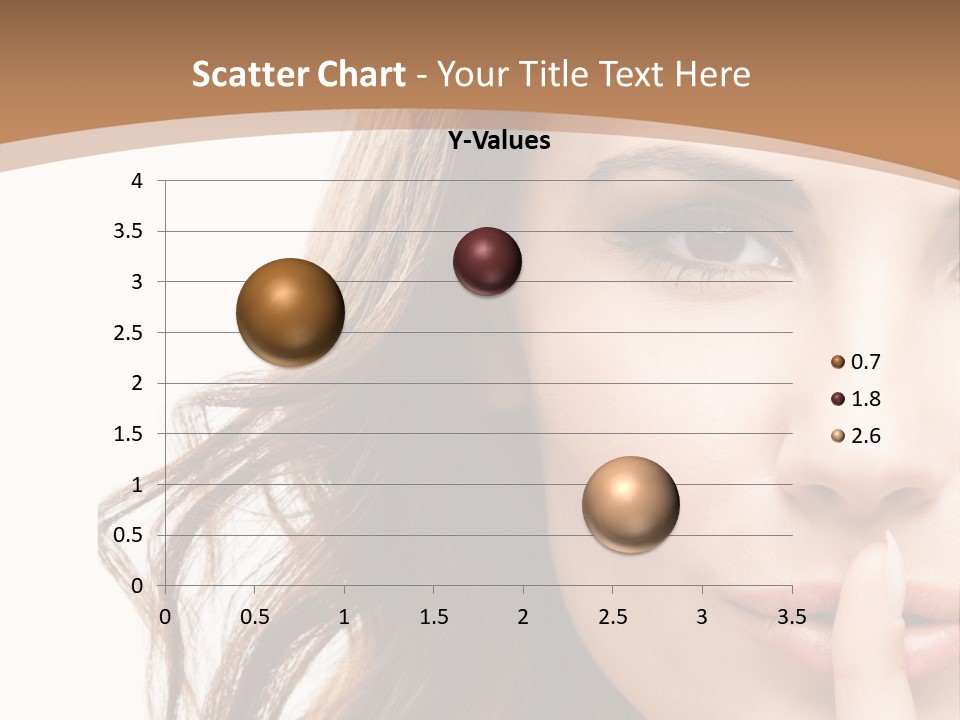 Scatter Chart - Your Title Text Here

Y-Values

4
3.5
3
2.5
2
1.5
1
0.5
0

0 0.5 1 1.5 2 2.5 3 3.5

0.7
1.8
2.6